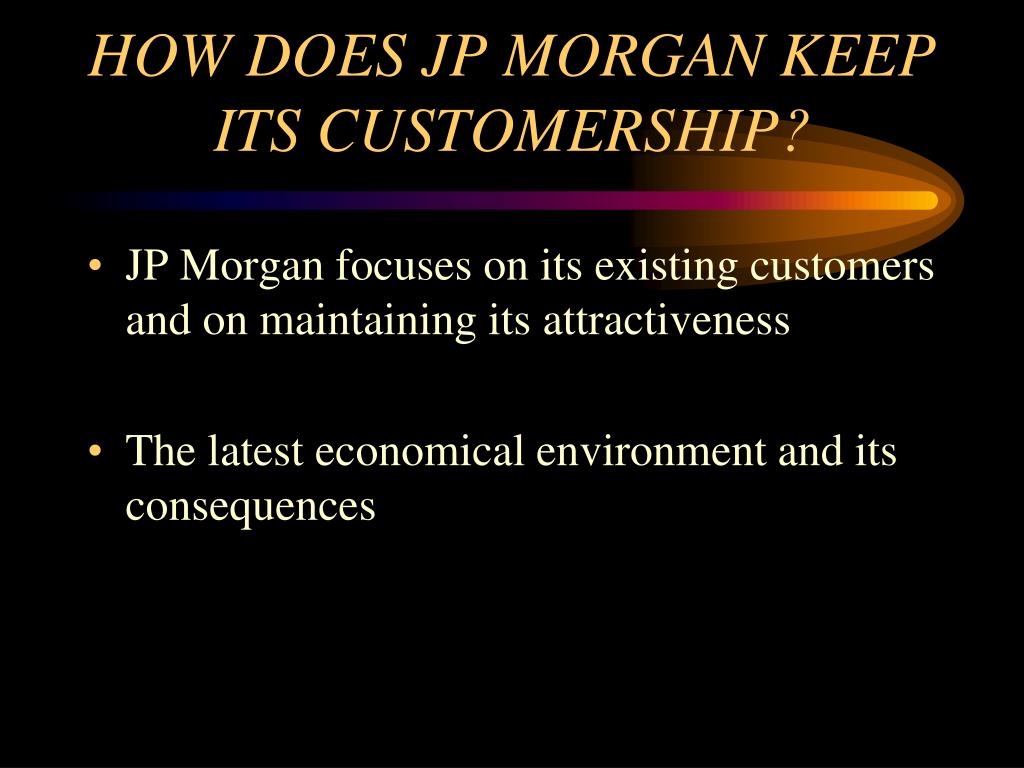 HOW DOES JP MORGAN KEEP ITS CUSTOMERSHIP?

• JP Morgan focuses on its existing customers and on maintaining its attractiveness

• The latest economical environment and its consequences